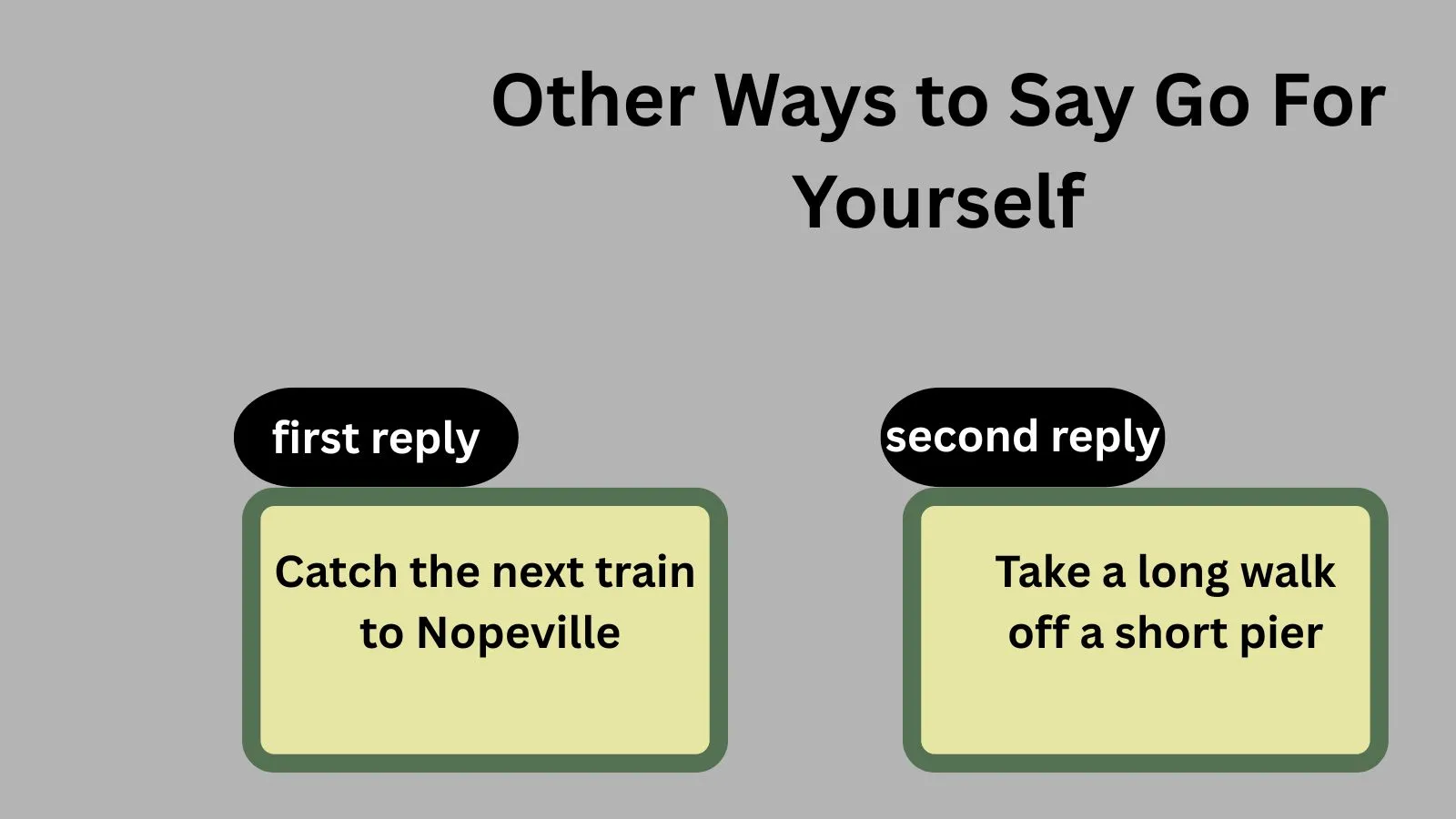 Other Ways to Say Go For Yourself

first reply

Catch the next train to Nopeville

second reply

Take a long walk off a short pier